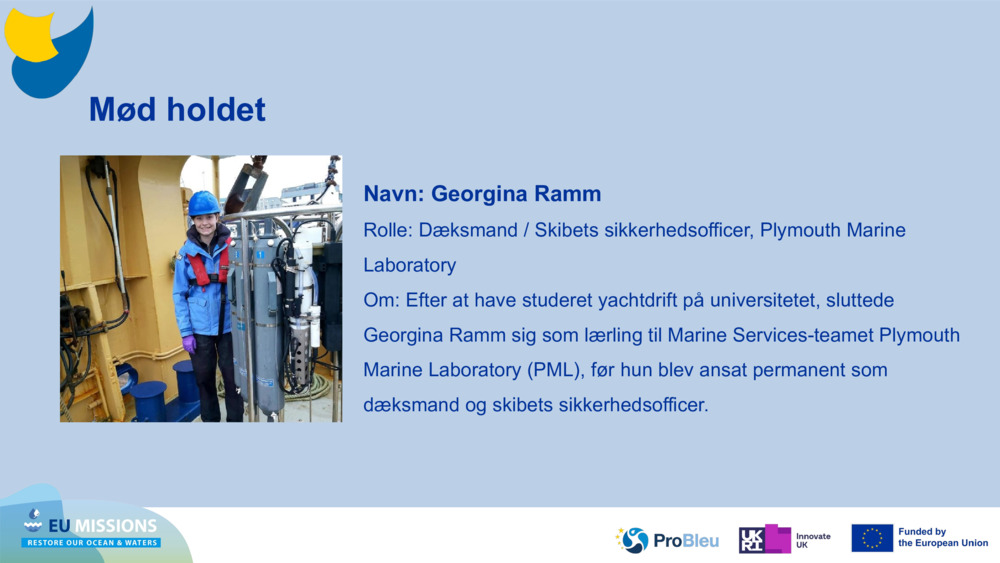 Mød holdet

Navn: Georgina Ramm

Rolle: Dæksmand / Skibets sikkerhedsofficer, Plymouth Marine Laboratory

Om: Efter at have studeret yachtdrift på universitetet, sluttede Georgina Ramm sig som lærling til Marine Services-teamet Plymouth Marine Laboratory (PML), før hun blev ansat permanent som dæksmand og skibets sikkerhedsofficer.

EU MISSIONS
RESTORE OUR OCEAN & WATERS

ProBleu

UKRI Innovate UK

Funded by the European Union